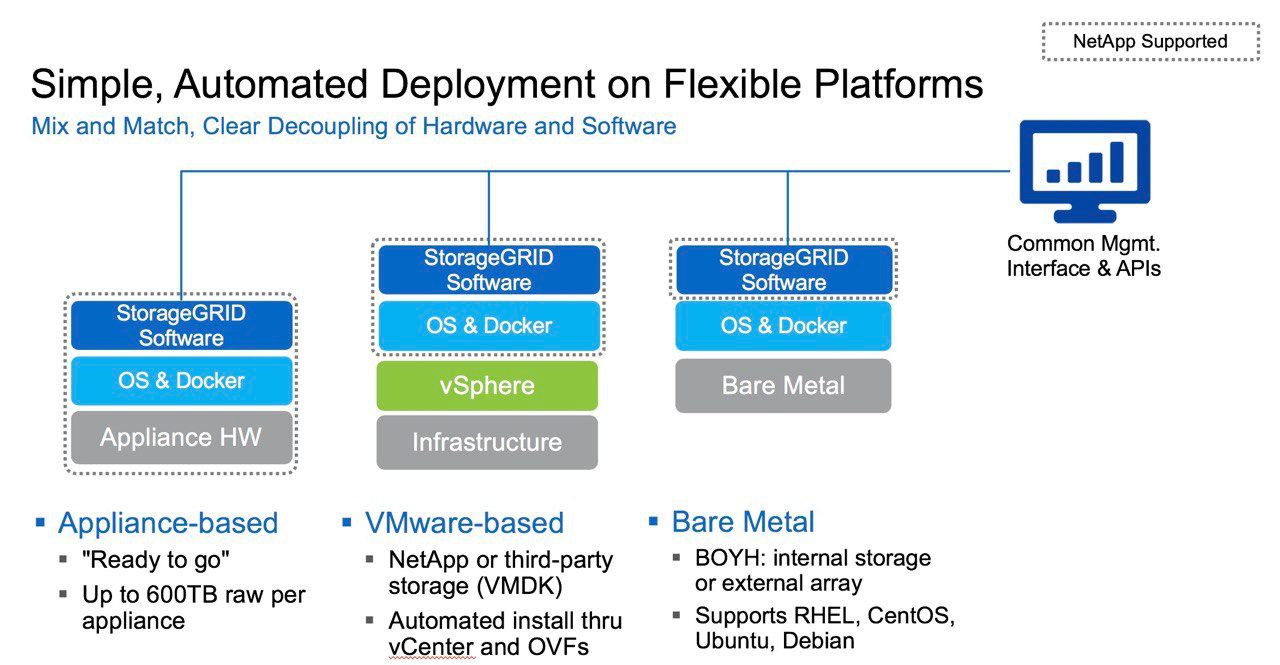 NetApp Supported

Simple, Automated Deployment on Flexible Platforms

Mix and Match, Clear Decoupling of Hardware and Software

Common Mgmt. Interface & APIs

StorageGRID Software
OS & Docker
Appliance HW

StorageGRID Software
OS & Docker
vSphere
Infrastructure

StorageGRID Software
OS & Docker
Bare Metal

▪ Appliance-based
▪ "Ready to go"
▪ Up to 600TB raw per appliance

▪ VMware-based
▪ NetApp or third-party storage (VMDK)
▪ Automated install thru vCenter and OVFs

▪ Bare Metal
▪ BOYH: internal storage or external array
▪ Supports RHEL, CentOS, Ubuntu, Debian